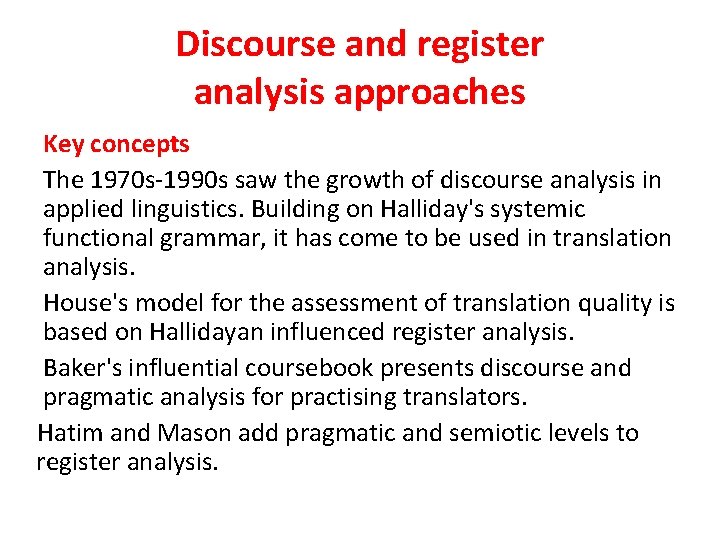 Discourse and register analysis approaches

Key concepts

The 1970s-1990s saw the growth of discourse analysis in applied linguistics. Building on Halliday's systemic functional grammar, it has come to be used in translation analysis.

House's model for the assessment of translation quality is based on Hallidayan influenced register analysis.

Baker's influential coursebook presents discourse and pragmatic analysis for practising translators.

Hatim and Mason add pragmatic and semiotic levels to register analysis.